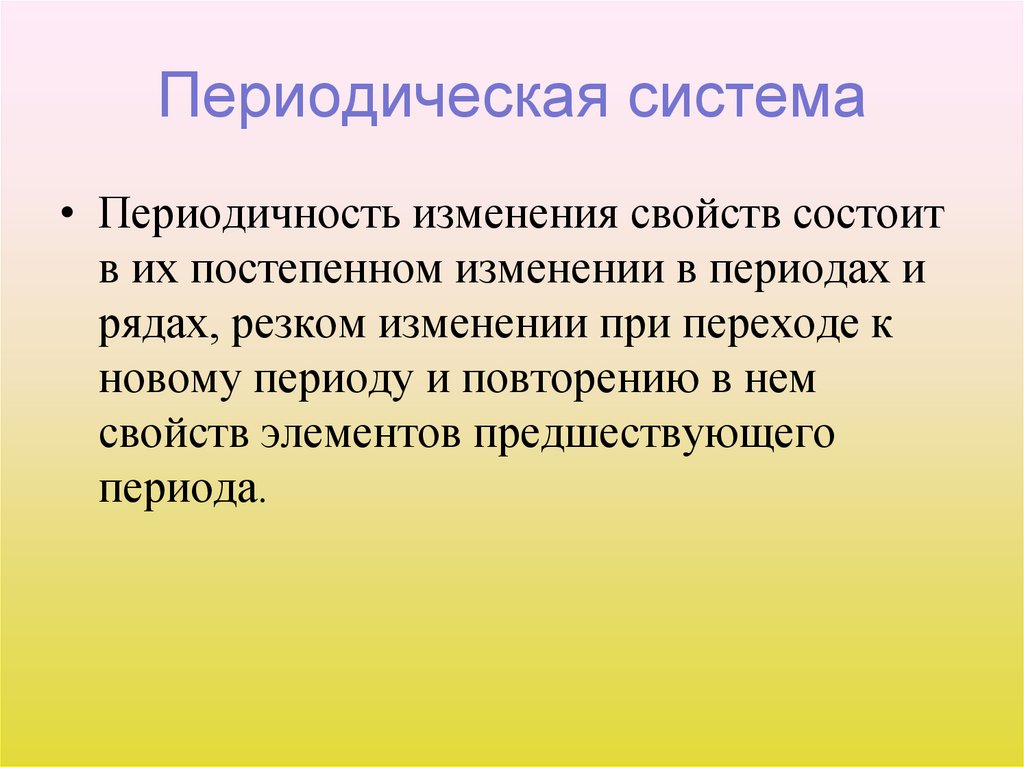 Периодическая система

• Периодичность изменения свойств состоит в их постепенном изменении в периодах и рядах, резком изменении при переходе к новому периоду и повторению в нем свойств элементов предшествующего периода.